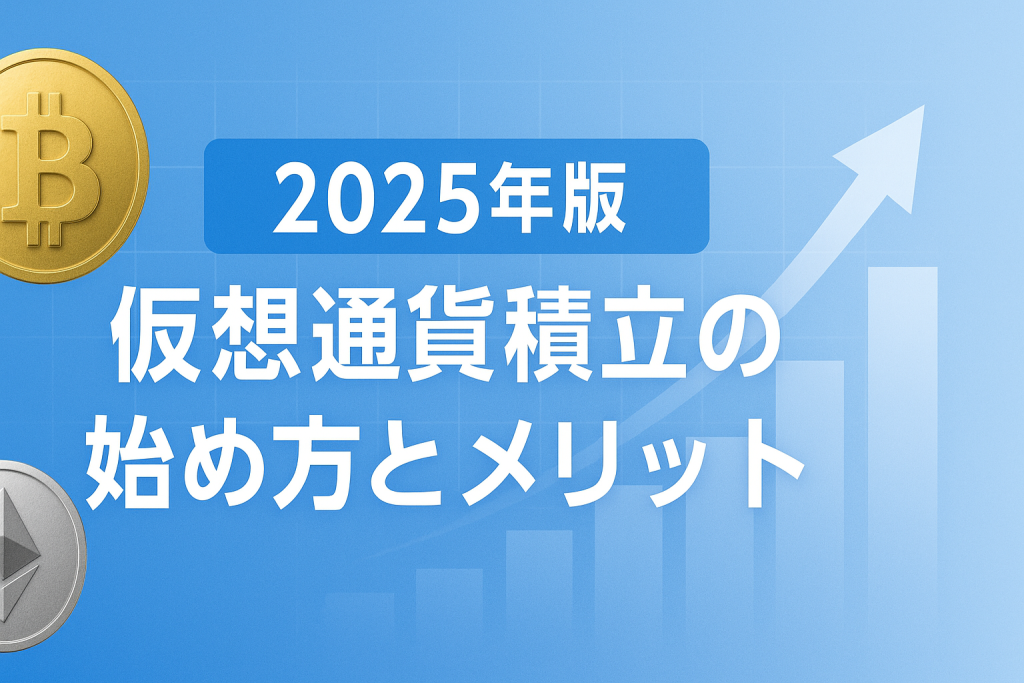 2025年版

仮想通貨積立の始め方とメリット